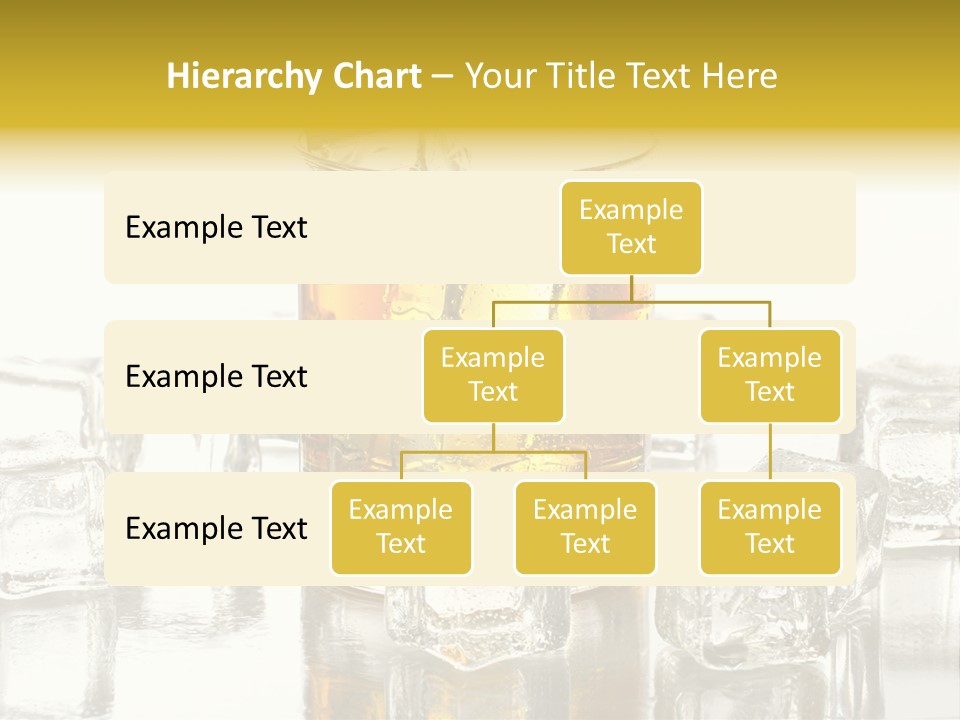 Hierarchy Chart – Your Title Text Here

Example Text

Example Text

Example Text

Example Text

Example Text

Example Text

Example Text

Example Text

Example Text